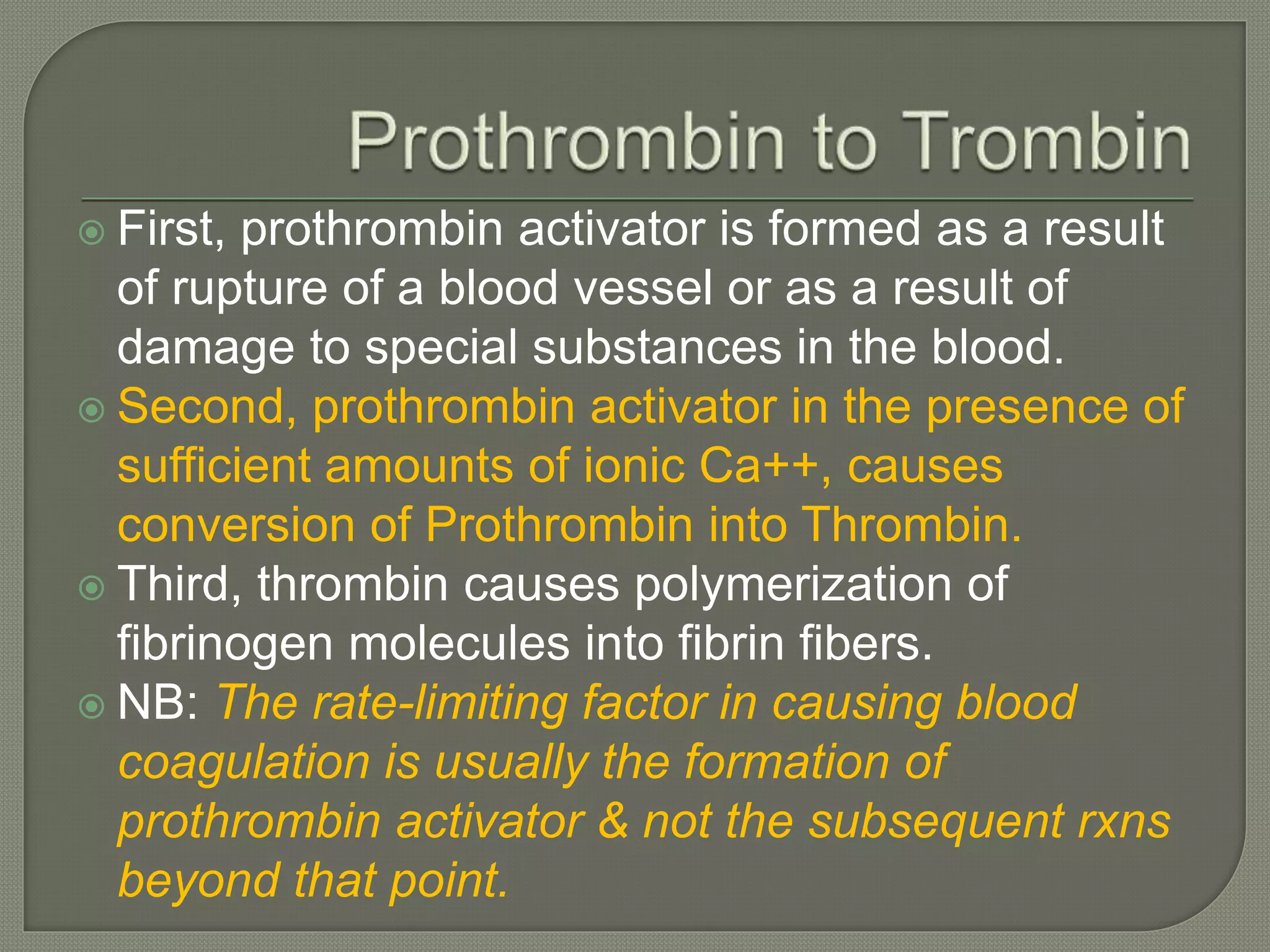 Prothrombin to Trombin

First, prothrombin activator is formed as a result of rupture of a blood vessel or as a result of damage to special substances in the blood.

Second, prothrombin activator in the presence of sufficient amounts of ionic Ca++, causes conversion of Prothrombin into Thrombin.

Third, thrombin causes polymerization of fibrinogen molecules into fibrin fibers.

NB: The rate-limiting factor in causing blood coagulation is usually the formation of prothrombin activator & not the subsequent rxns beyond that point.